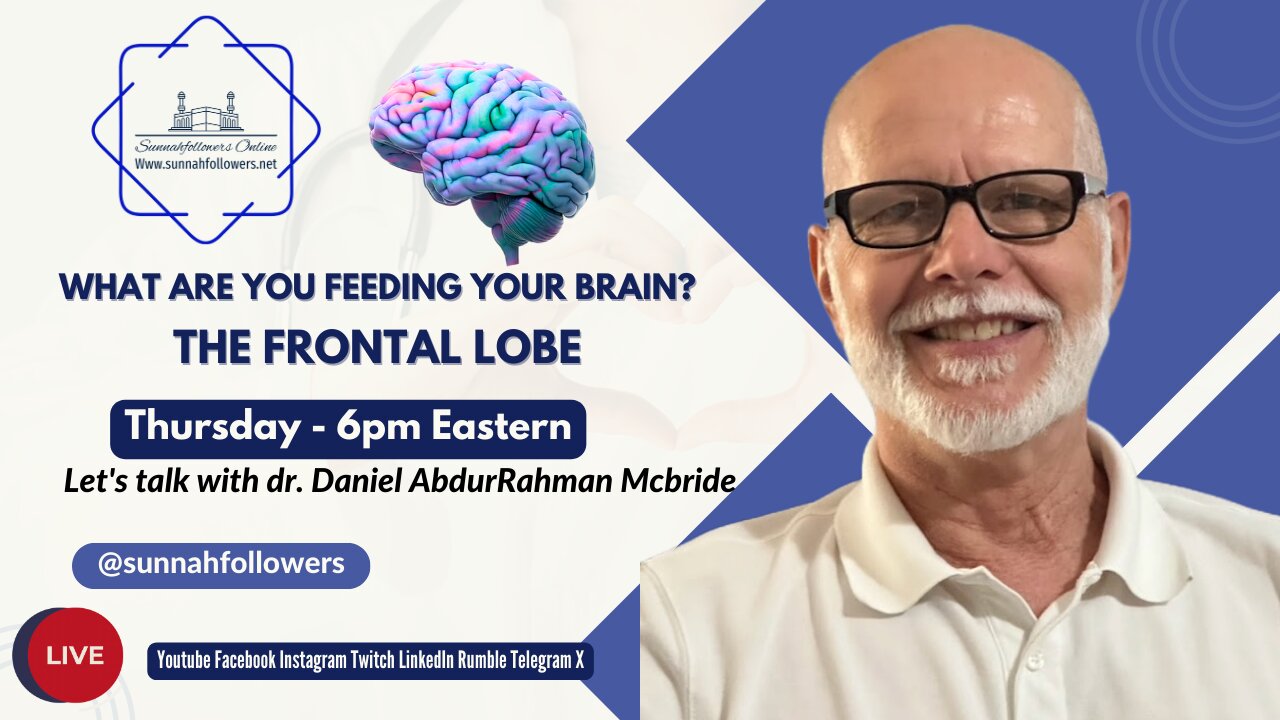 Sunnahfollowers Online
Www.sunnahfollowers.net

WHAT ARE YOU FEEDING YOUR BRAIN?
THE FRONTAL LOBE

Thursday - 6pm Eastern

Let's talk with dr. Daniel AbdurRahman Mcbride

@sunnahfollowers

LIVE

Youtube Facebook Instagram Twitch LinkedIn Rumble Telegram X